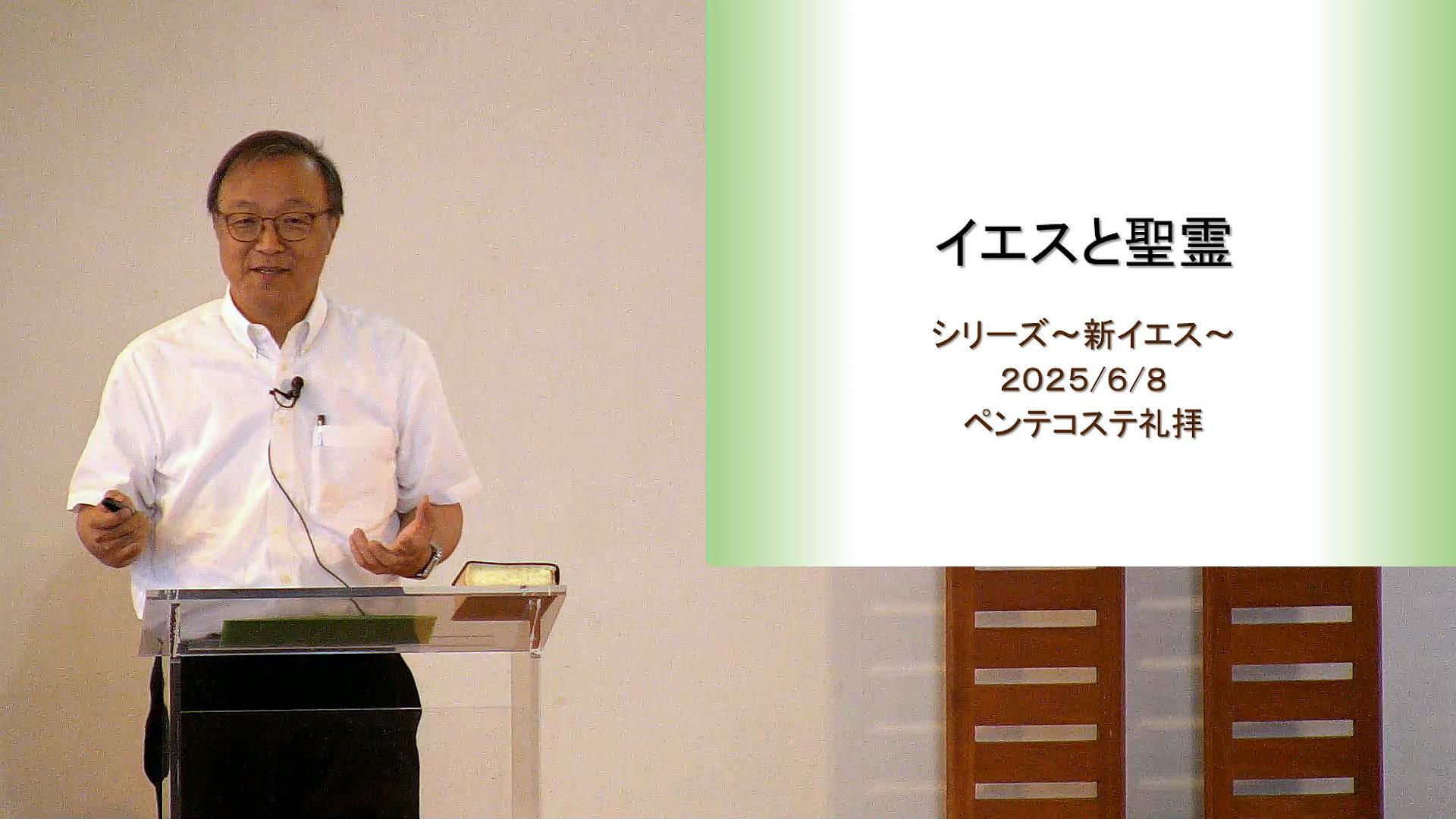 イエスと聖霊

シリーズ～新イエス～
2025/6/8
ペンテコステ礼拝